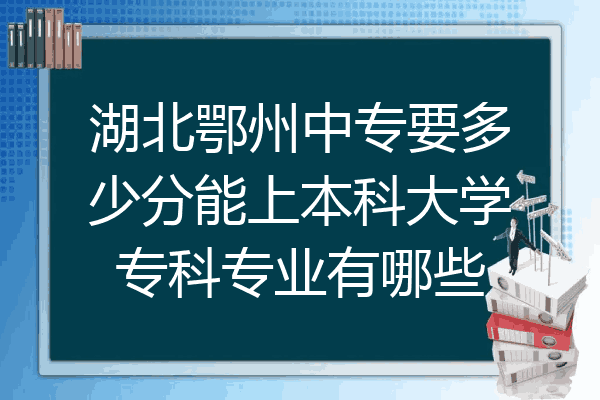 湖北鄂州中专要多少分能上本科大学专科专业有哪些